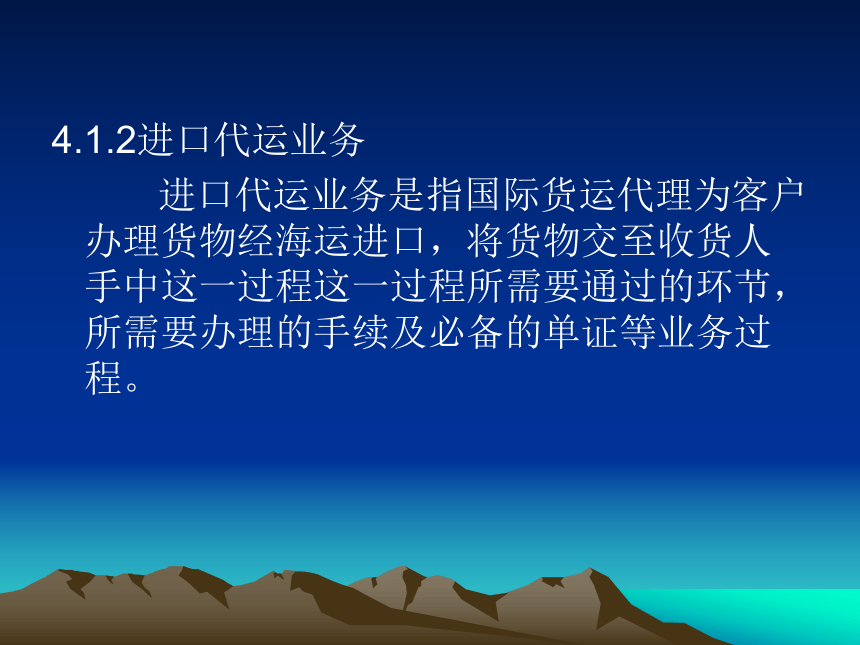 4.1.2进口代运业务

进口代运业务是指国际货运代理为客户办理货物经海运进口，将货物交至收货人手中这一过程这一过程所需要通过的环节，所需要办理的手续及必备的单证等业务过程。